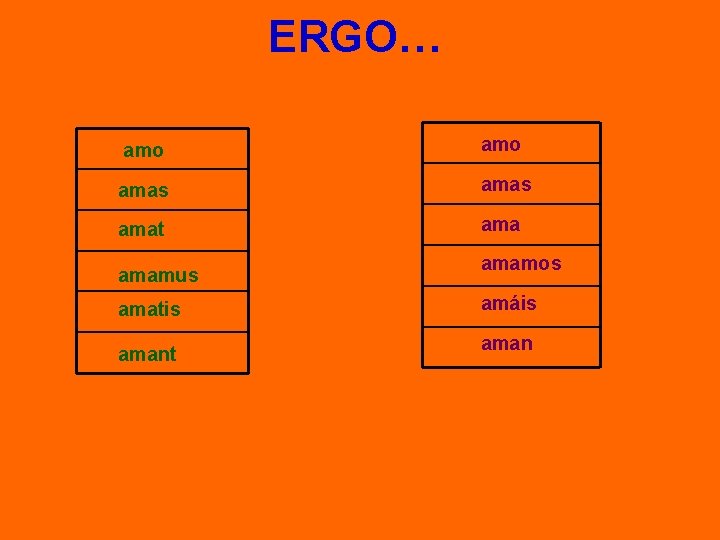 ERGO…

| amo |
|---|
| amas |
| amat |
| amamus |
| amatis |
| amant |

| amo |
|---|
| amas |
| ama |
| amamos |
| amáis |
| aman |